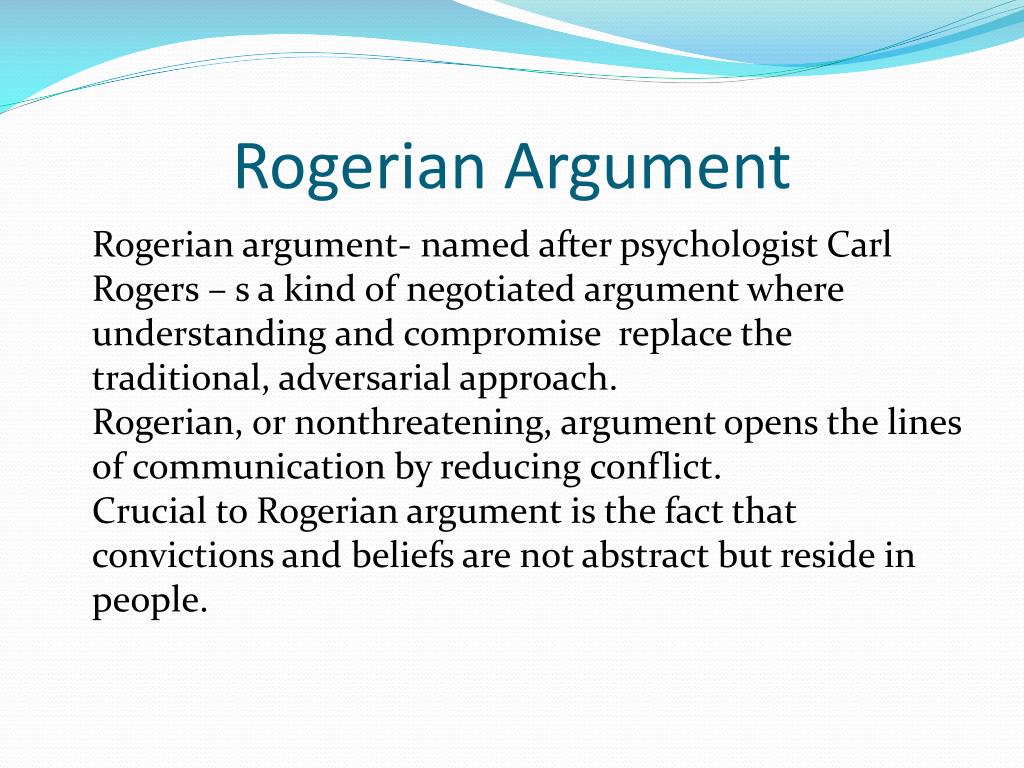 Rogerian Argument

Rogerian argument- named after psychologist Carl Rogers – s a kind of negotiated argument where understanding and compromise replace the traditional, adversarial approach.
Rogerian, or nonthreatening, argument opens the lines of communication by reducing conflict.
Crucial to Rogerian argument is the fact that convictions and beliefs are not abstract but reside in people.